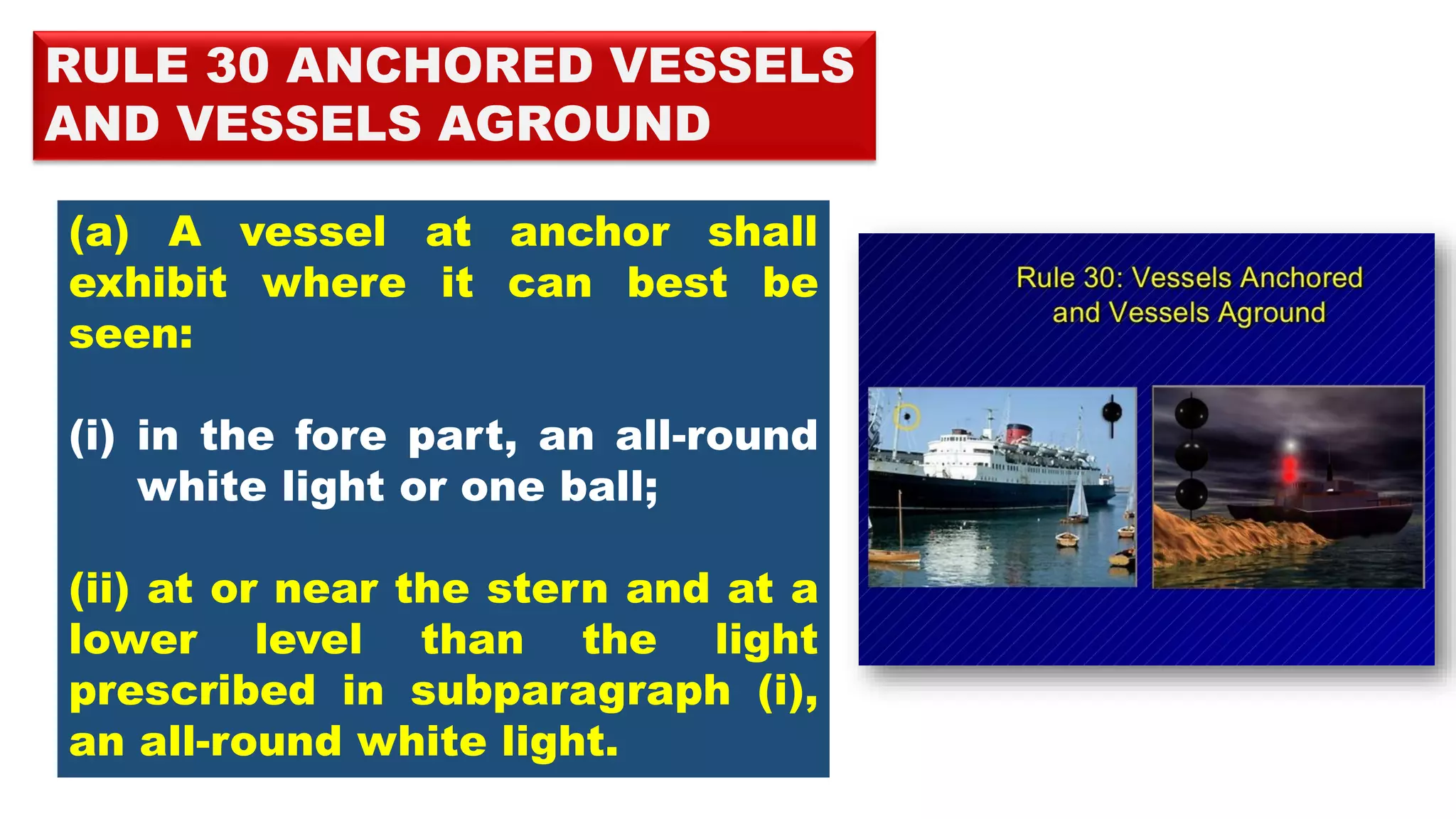 RULE 30 ANCHORED VESSELS AND VESSELS AGROUND

(a) A vessel at anchor shall exhibit where it can best be seen:

(i) in the fore part, an all-round white light or one ball;

(ii) at or near the stern and at a lower level than the light prescribed in subparagraph (i), an all-round white light.

Rule 30: Vessels Anchored and Vessels Aground